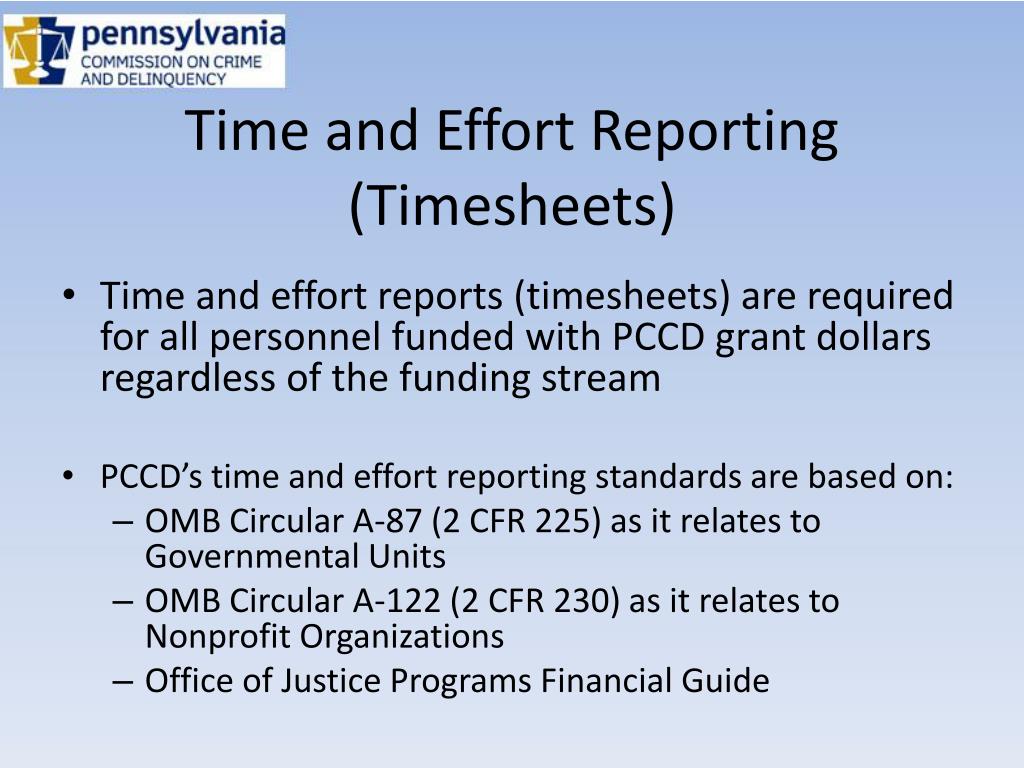 pennsylvania
COMMISSION ON CRIME AND DELINQUENCY

Time and Effort Reporting (Timesheets)

• Time and effort reports (timesheets) are required for all personnel funded with PCCD grant dollars regardless of the funding stream

• PCCD's time and effort reporting standards are based on:
– OMB Circular A-87 (2 CFR 225) as it relates to Governmental Units
– OMB Circular A-122 (2 CFR 230) as it relates to Nonprofit Organizations
– Office of Justice Programs Financial Guide